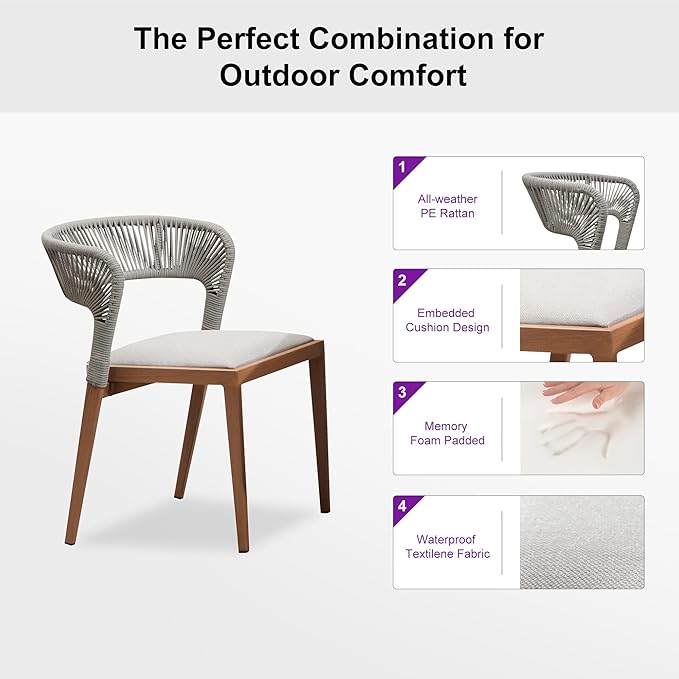 The Perfect Combination for Outdoor Comfort

1
All-weather PE Rattan

2
Embedded Cushion Design

3
Memory Foam Padded

4
Waterproof Textilene Fabric